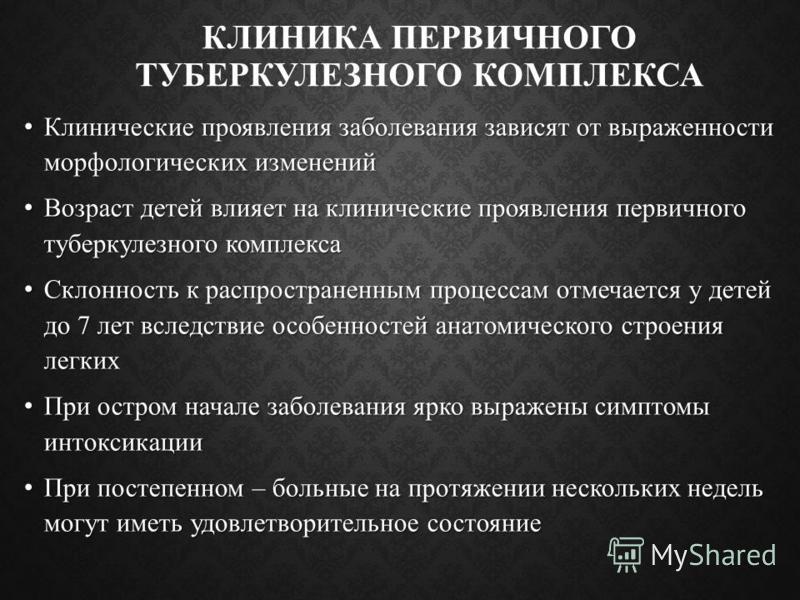 КЛИНИКА ПЕРВИЧНОГО ТУБЕРКУЛЕЗНОГО КОМПЛЕКСА

• Клинические проявления заболевания зависят от выраженности морфологических изменений

• Возраст детей влияет на клинические проявления первичного туберкулезного комплекса

• Склонность к распространенным процессам отмечается у детей до 7 лет вследствие особенностей анатомического строения легких

• При остром начале заболевания ярко выражены симптомы интоксикации

• При постепенном – больные на протяжении нескольких недель могут иметь удовлетворительное состояние

MyShared